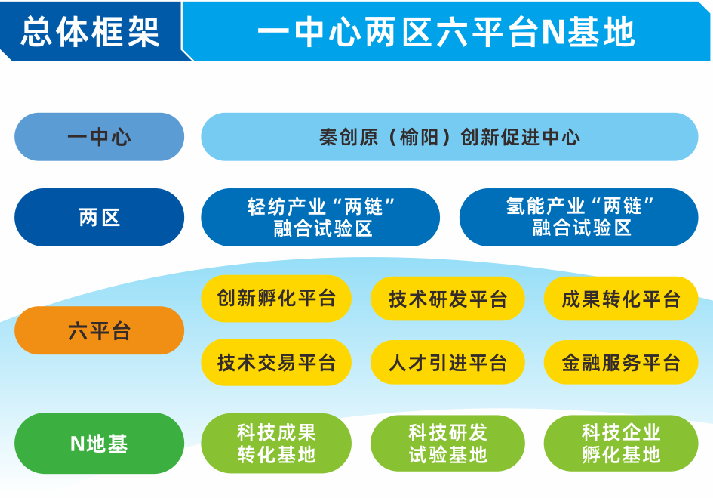 总体框架

一中心两区六平台N基地

一中心

秦创原（榆阳）创新促进中心

两区

轻纺产业“两链”融合试验区

氢能产业“两链”融合试验区

六平台

创新孵化平台

技术研发平台

成果转化平台

技术交易平台

人才引进平台

金融服务平台

N地基

科技成果转化基地

科技研发试验基地

科技企业孵化基地